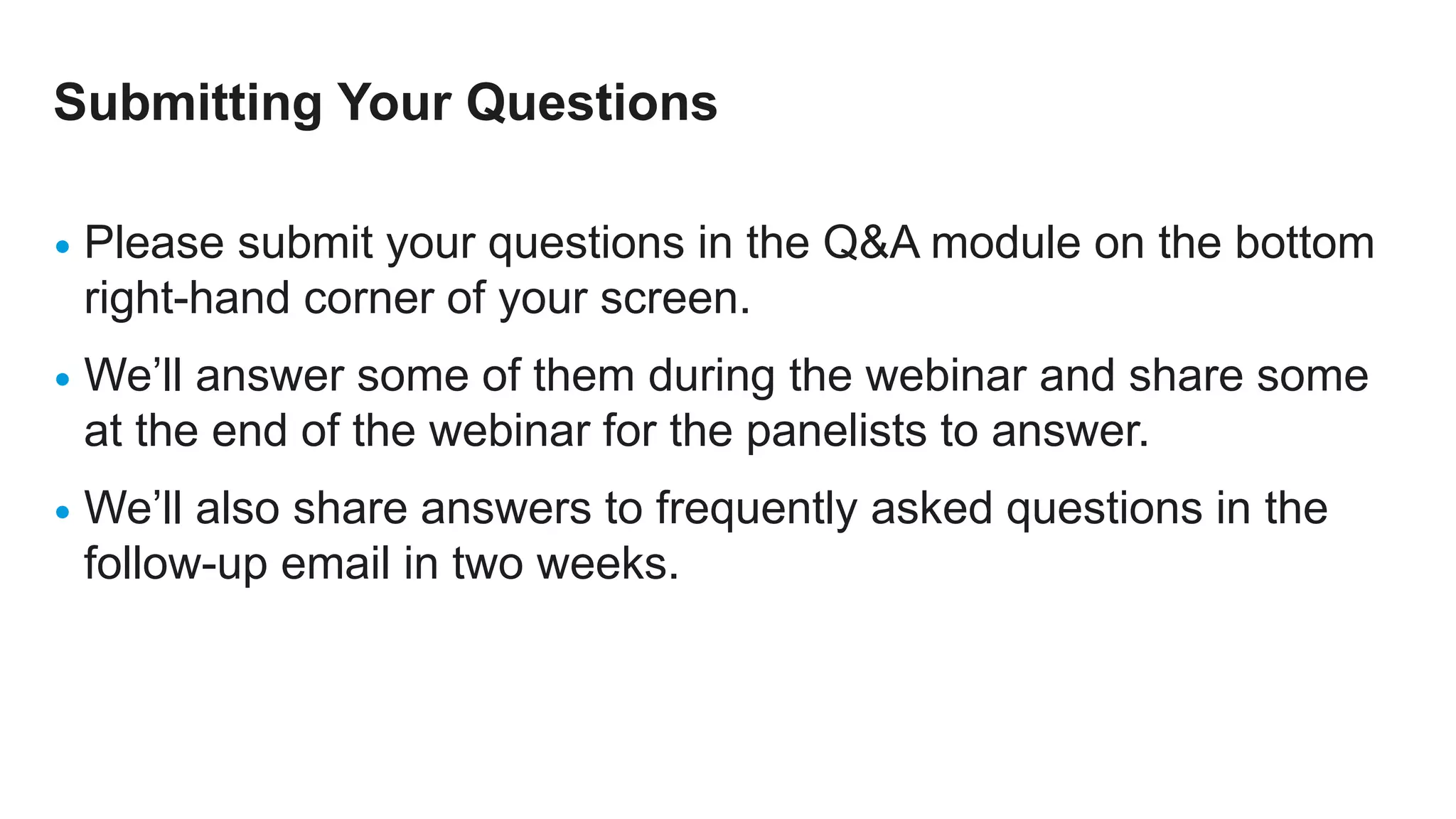 Submitting Your Questions

• Please submit your questions in the Q&A module on the bottom right-hand corner of your screen.

• We’ll answer some of them during the webinar and share some at the end of the webinar for the panelists to answer.

• We’ll also share answers to frequently asked questions in the follow-up email in two weeks.